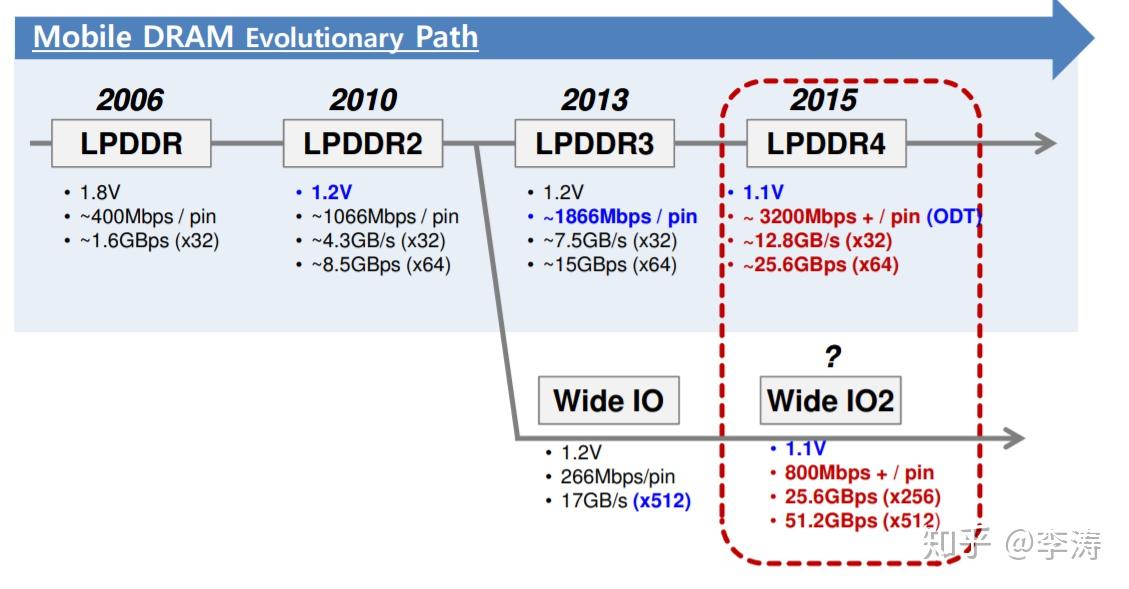 Mobile DRAM Evolutionary Path

2006

LPDDR

• 1.8V
• ~400Mbps / pin
• ~1.6GBps (x32)

2010

LPDDR2

• 1.2V
• ~1066Mbps / pin
• ~4.3GB/s (x32)
• ~8.5GBps (x64)

2013

LPDDR3

• 1.2V
• ~1866Mbps / pin
• ~7.5GB/s (x32)
• ~15GBps (x64)

2015

LPDDR4

• 1.1V
• ~ 3200Mbps + / pin (ODT)
• ~12.8GB/s (x32)
• ~25.6GBps (x64)

Wide IO

• 1.2V
• 266Mbps/pin
• 17GB/s (x512)

?

Wide IO2

• 1.1V
• 800Mbps + / pin
• 25.6GBps (x256)
• 51.2GBps (x512)

知乎 @李涛